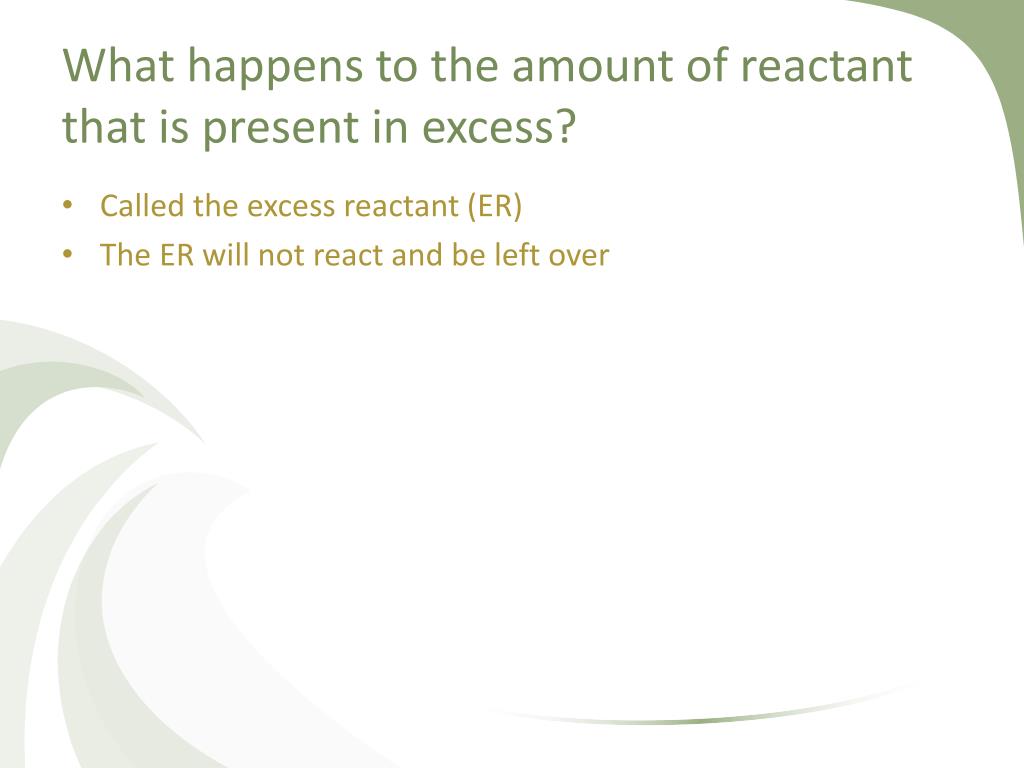 What happens to the amount of reactant that is present in excess?

• Called the excess reactant (ER)
• The ER will not react and be left over